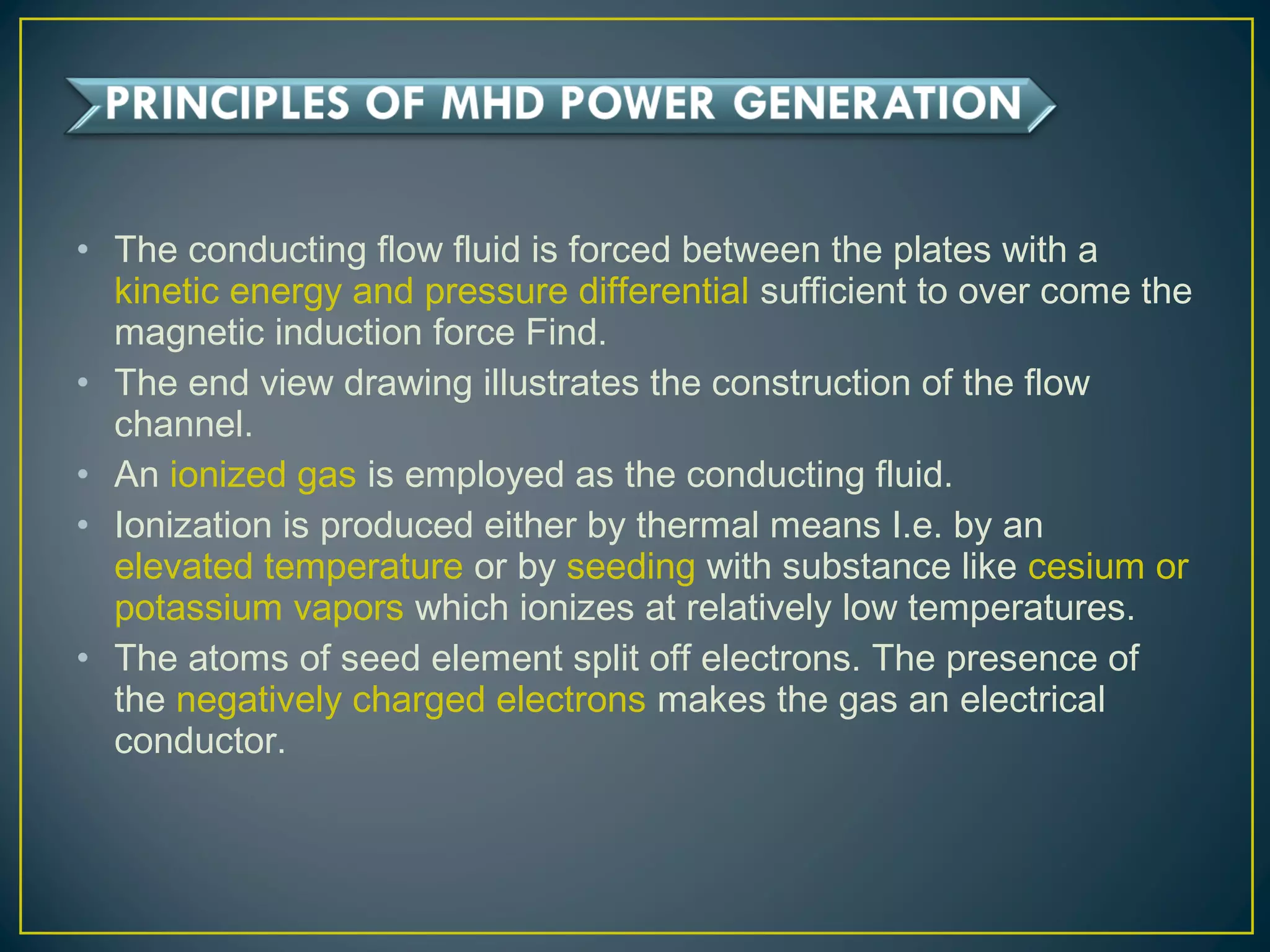 PRINCIPLES OF MHD POWER GENERATION

• The conducting flow fluid is forced between the plates with a kinetic energy and pressure differential sufficient to over come the magnetic induction force Find.

• The end view drawing illustrates the construction of the flow channel.

• An ionized gas is employed as the conducting fluid.

• Ionization is produced either by thermal means I.e. by an elevated temperature or by seeding with substance like cesium or potassium vapors which ionizes at relatively low temperatures.

• The atoms of seed element split off electrons. The presence of the negatively charged electrons makes the gas an electrical conductor.